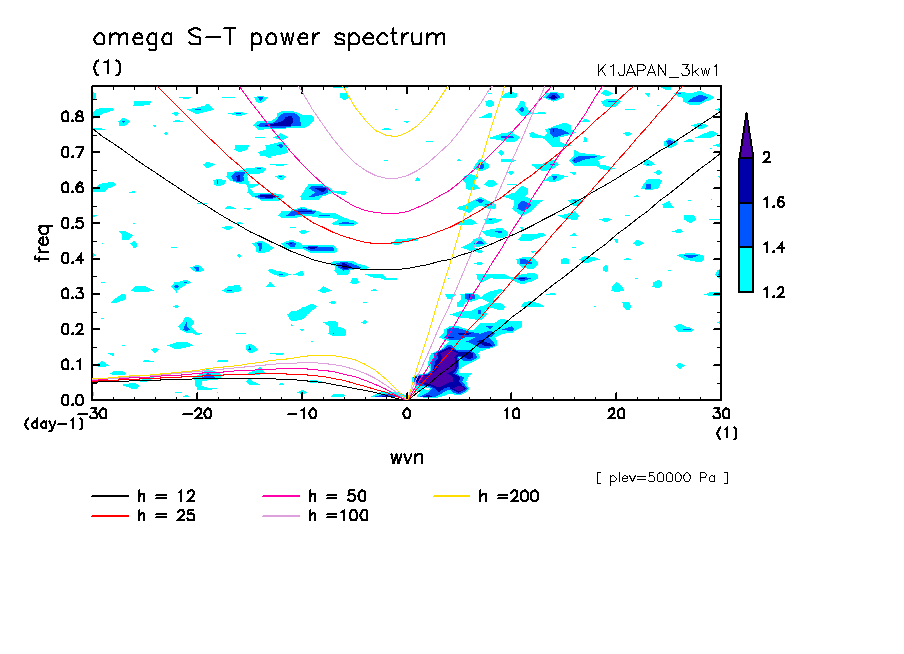 omega S-T power spectrum
(1)
K1JAPAN_3kw1

freq
0.8
0.7
0.6
0.5
0.4
0.3
0.2
0.1
0.0
(day-1)
-30
-20
-10
0
10
20
30
(1)
wvn

2
1.6
1.4
1.2

[ plev=50000 Pa ]

h = 12
h = 25
h = 50
h =100
h =200